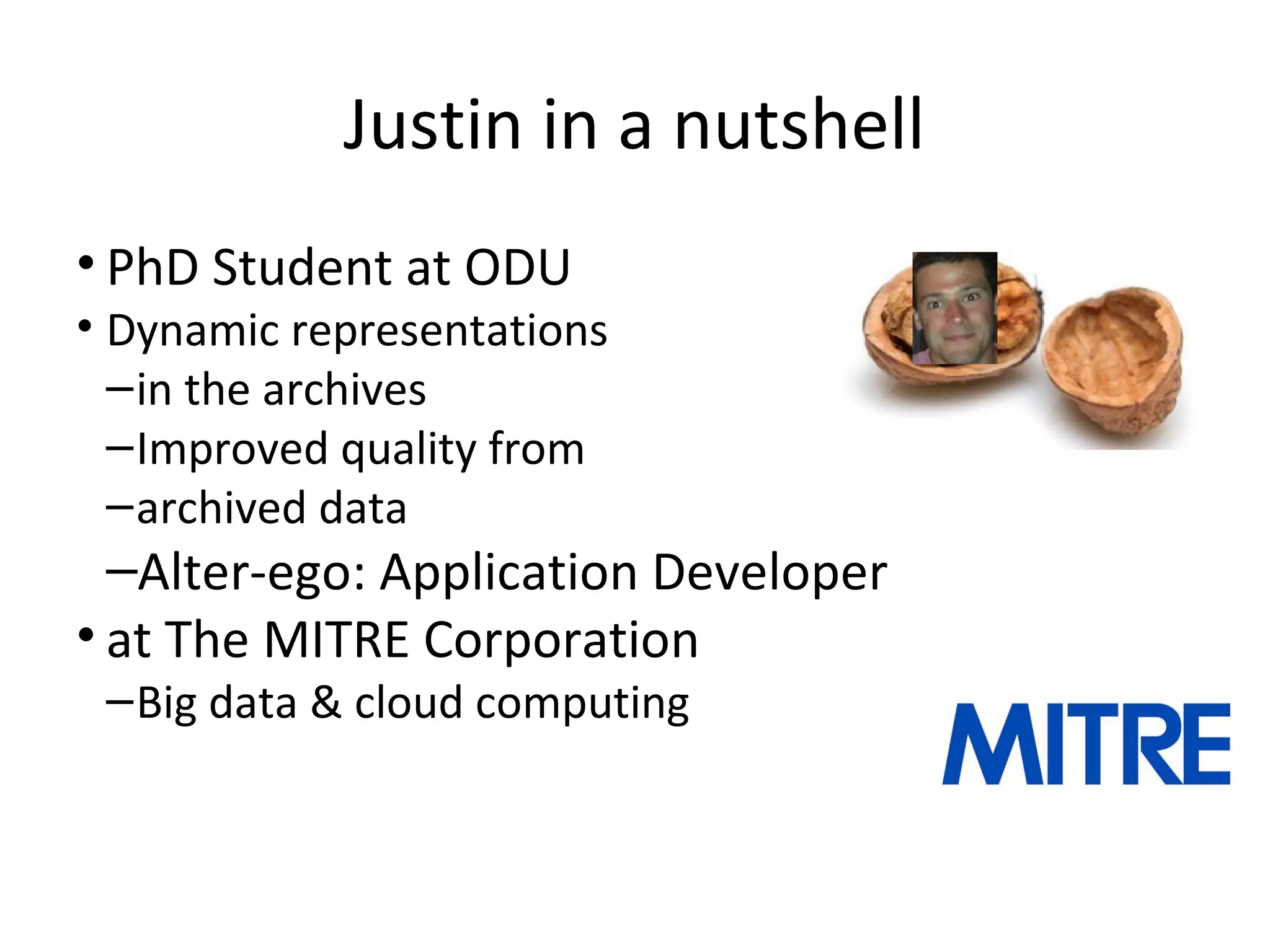 Justin in a nutshell

• PhD Student at ODU
• Dynamic representations
–in the archives
–Improved quality from
–archived data
–Alter-ego: Application Developer
• at The MITRE Corporation
–Big data & cloud computing

MITRE